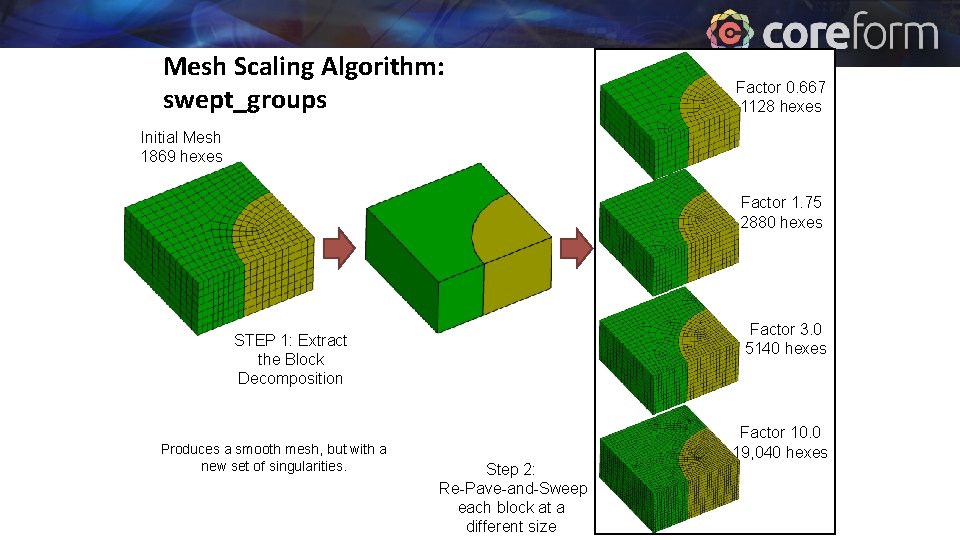 coreform

Mesh Scaling Algorithm: swept_groups

Initial Mesh
1869 hexes

STEP 1: Extract the Block Decomposition

Produces a smooth mesh, but with a new set of singularities.

Step 2: Re-Pave-and-Sweep each block at a different size

Factor 0.667
1128 hexes

Factor 1.75
2880 hexes

Factor 3.0
5140 hexes

Factor 10.0
19,040 hexes